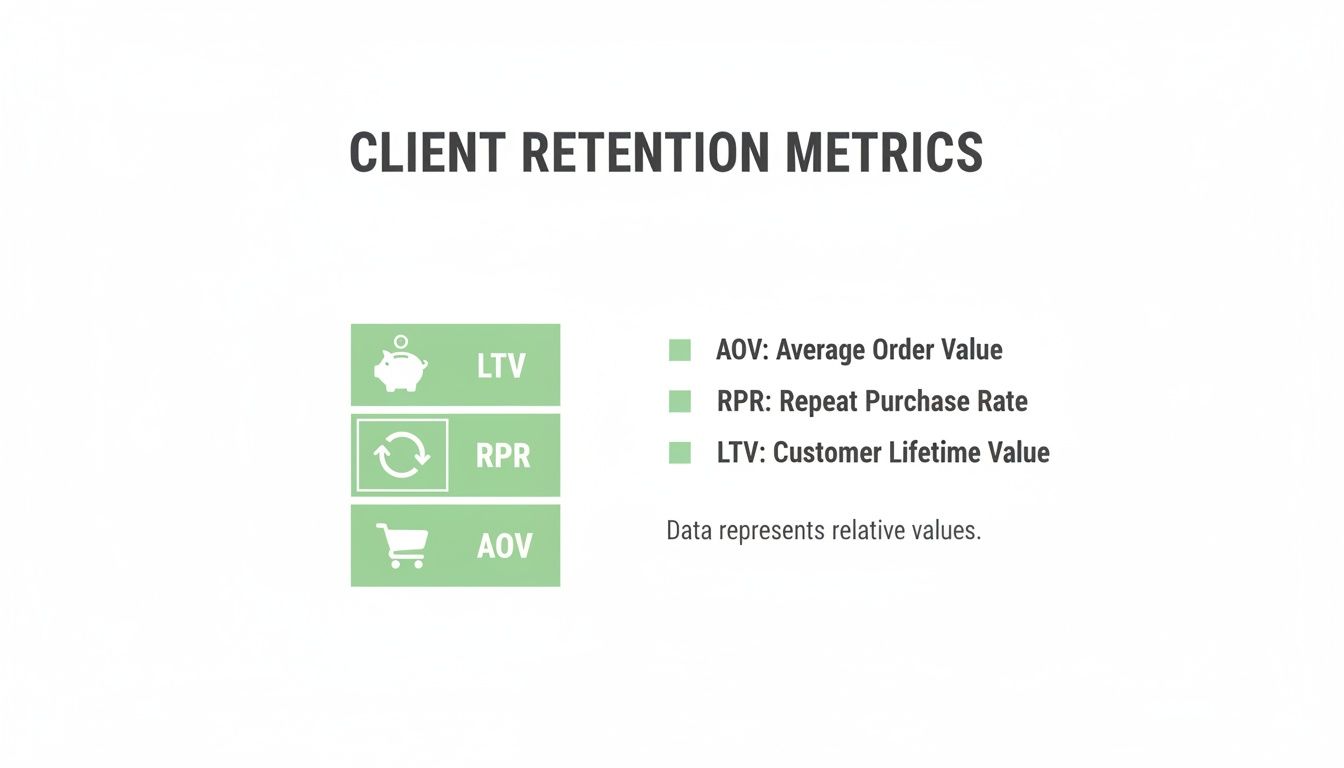 CLIENT RETENTION METRICS

LTV

RPR

AOV

AOV: Average Order Value

RPR: Repeat Purchase Rate

LTV: Customer Lifetime Value

Data represents relative values.